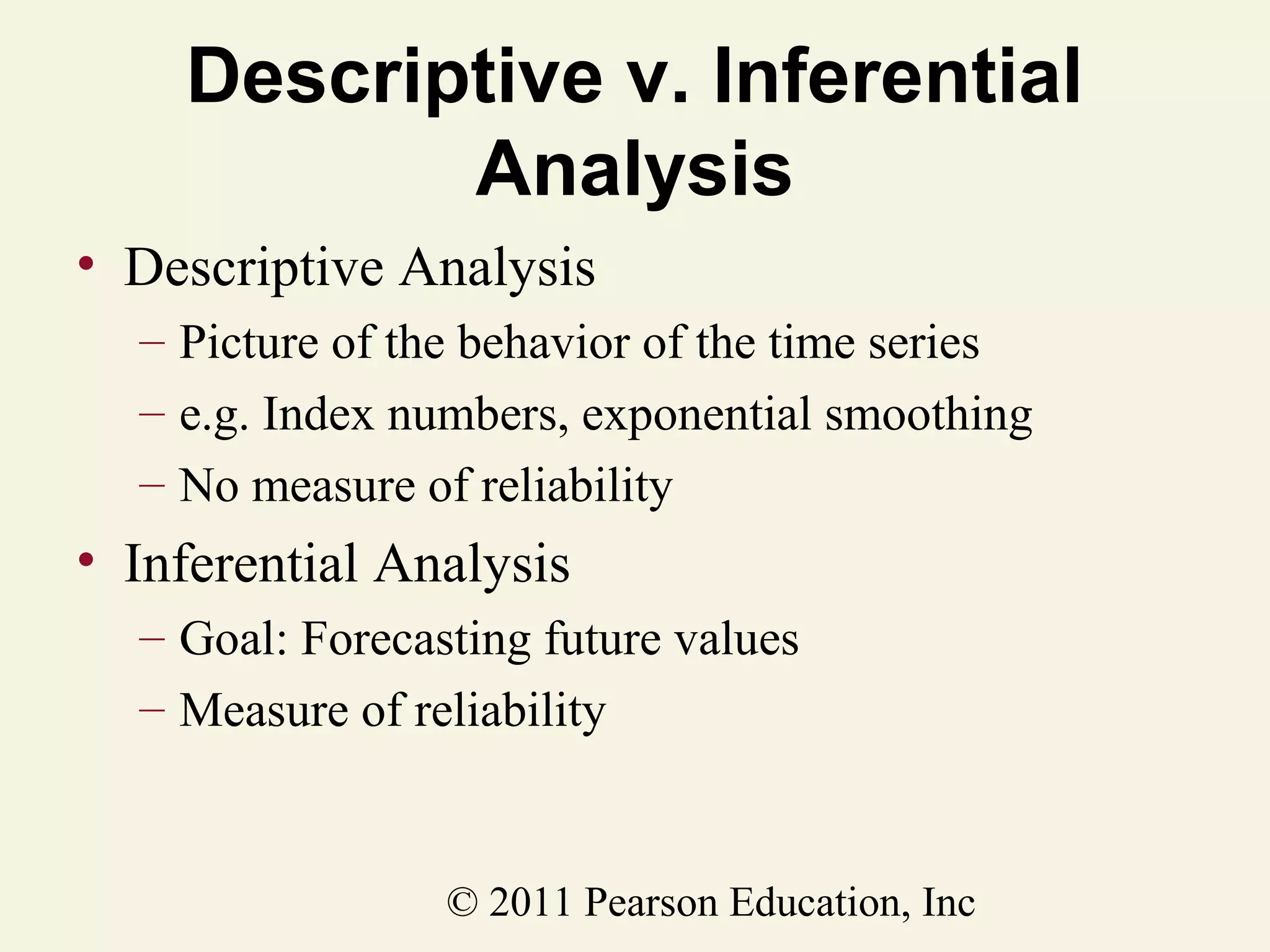 Descriptive v. Inferential Analysis

• Descriptive Analysis
– Picture of the behavior of the time series
– e.g. Index numbers, exponential smoothing
– No measure of reliability
• Inferential Analysis
– Goal: Forecasting future values
– Measure of reliability

© 2011 Pearson Education, Inc